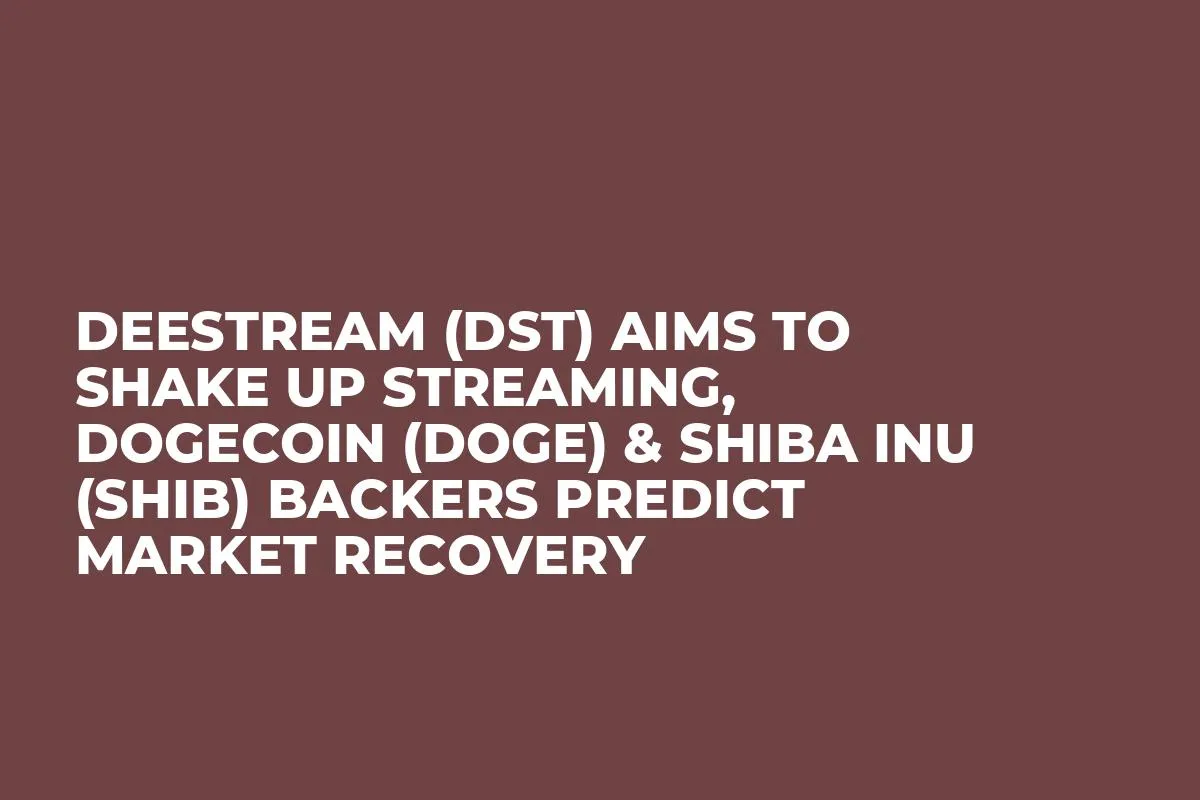 DEESTREAM (DST) AIMS TO SHAKE UP STREAMING, DOGECOIN (DOGE) & SHIBA INU (SHIB) BACKERS PREDICT MARKET RECOVERY